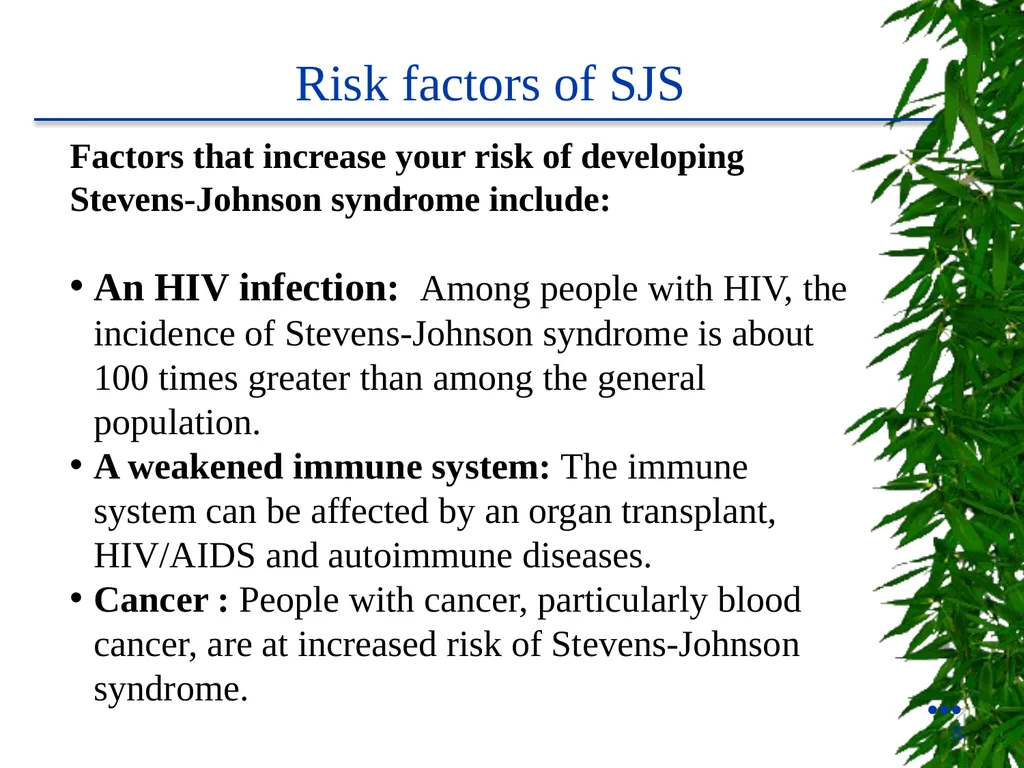 Risk factors of SJS

Factors that increase your risk of developing Stevens-Johnson syndrome include:

• An HIV infection: Among people with HIV, the incidence of Stevens-Johnson syndrome is about 100 times greater than among the general population.
• A weakened immune system: The immune system can be affected by an organ transplant, HIV/AIDS and autoimmune diseases.
• Cancer : People with cancer, particularly blood cancer, are at increased risk of Stevens-Johnson syndrome.